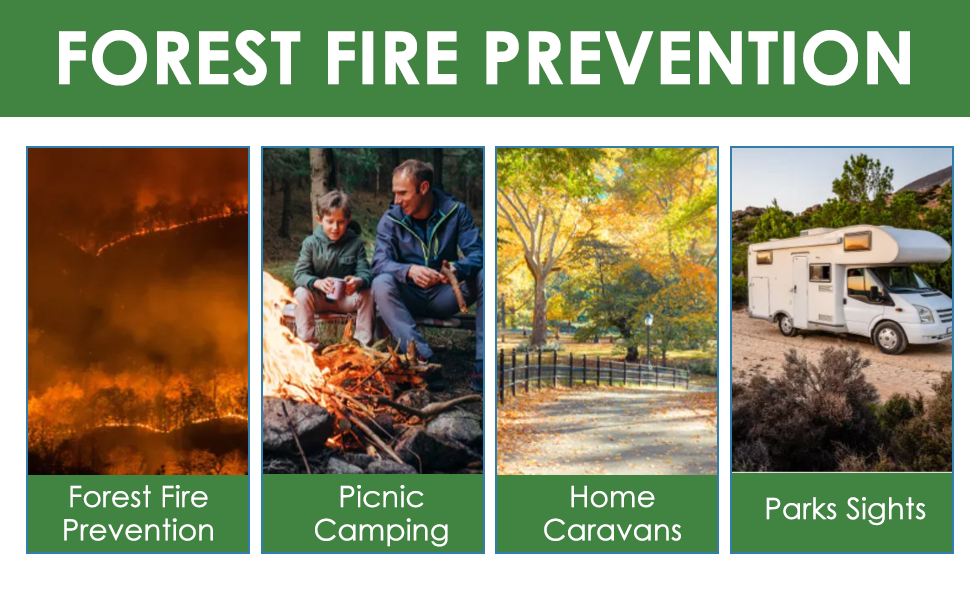 FOREST FIRE PREVENTION

Forest Fire Prevention

Picnic Camping

Home Caravans

Parks Sights